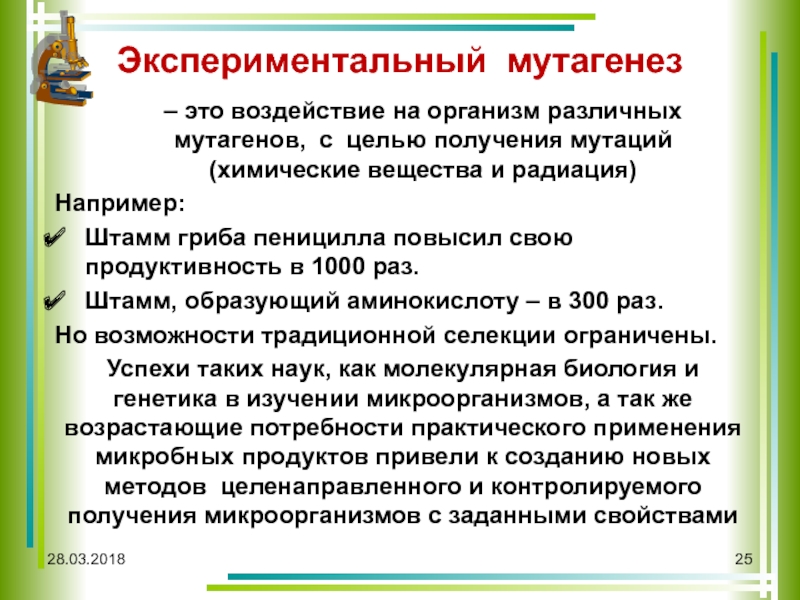 Экспериментальный мутагенез

– это воздействие на организм различных мутагенов, с целью получения мутаций (химические вещества и радиация)

Например:

✔ Штамм гриба пеницилла повысил свою продуктивность в 1000 раз.

✔ Штамм, образующий аминокислоту – в 300 раз.

Но возможности традиционной селекции ограничены.

Успехи таких наук, как молекулярная биология и генетика в изучении микроорганизмов, а так же возрастающие потребности практического применения микробных продуктов привели к созданию новых методов целенаправленного и контролируемого получения микроорганизмов с заданными свойствами

28.03.2018

25